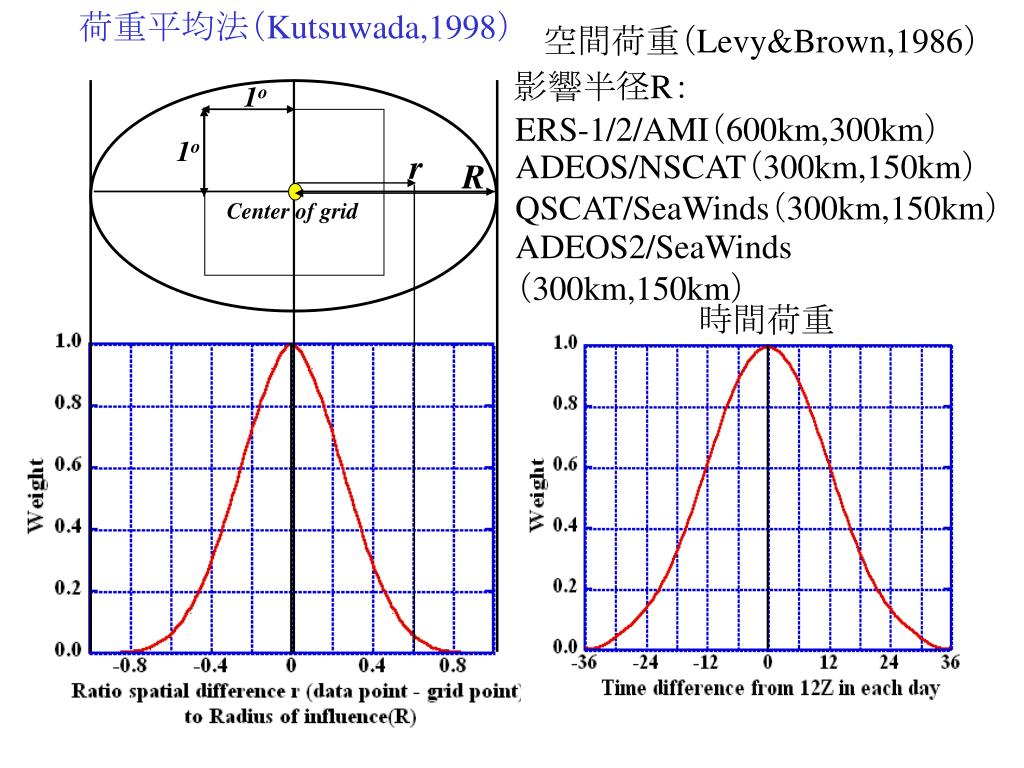 荷重平均法（Kutsuwada,1998）

空間荷重（Levy&Brown,1986）
影響半径R：
ERS-1/2/AMI（600km,300km）
ADEOS/NSCAT（300km,150km）
QSCAT/SeaWinds（300km,150km）
ADEOS2/SeaWinds
（300km,150km）

$1^o$

$1^o$

r

R

Center of grid

1.0
0.8
0.6
0.4
0.2
0.0
Weight
-0.8 -0.4 0 0.4 0.8
Ratio spatial difference r (data point - grid point) to Radius of influence(R)

時間荷重

1.0
0.8
0.6
0.4
0.2
0.0
Weight
-36 -24 -12 0 12 24 36
Time difference from 12Z in each day